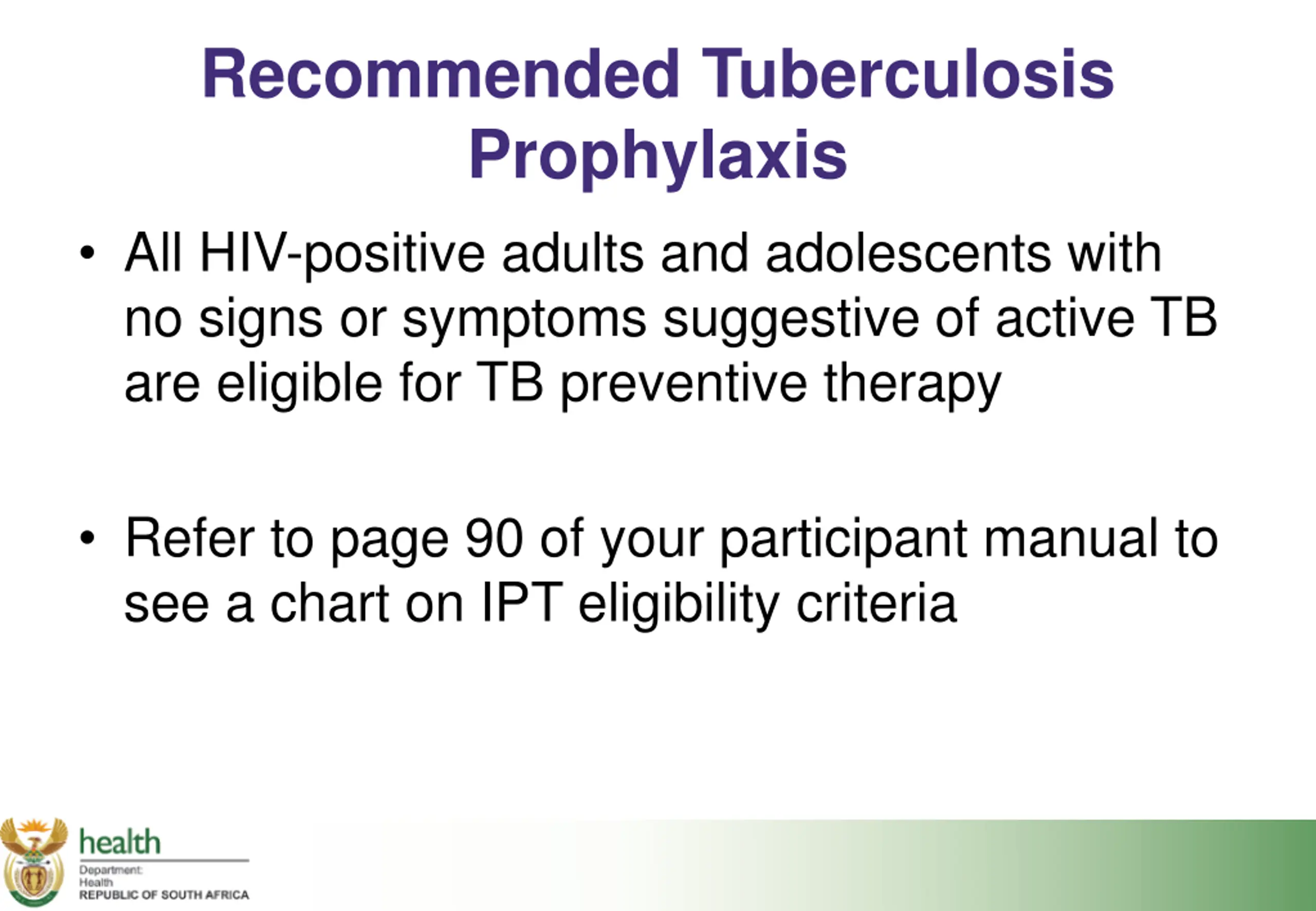 Recommended Tuberculosis Prophylaxis

• All HIV-positive adults and adolescents with no signs or symptoms suggestive of active TB are eligible for TB preventive therapy

• Refer to page 90 of your participant manual to see a chart on IPT eligibility criteria

health
Department:
Health
REPUBLIC OF SOUTH AFRICA